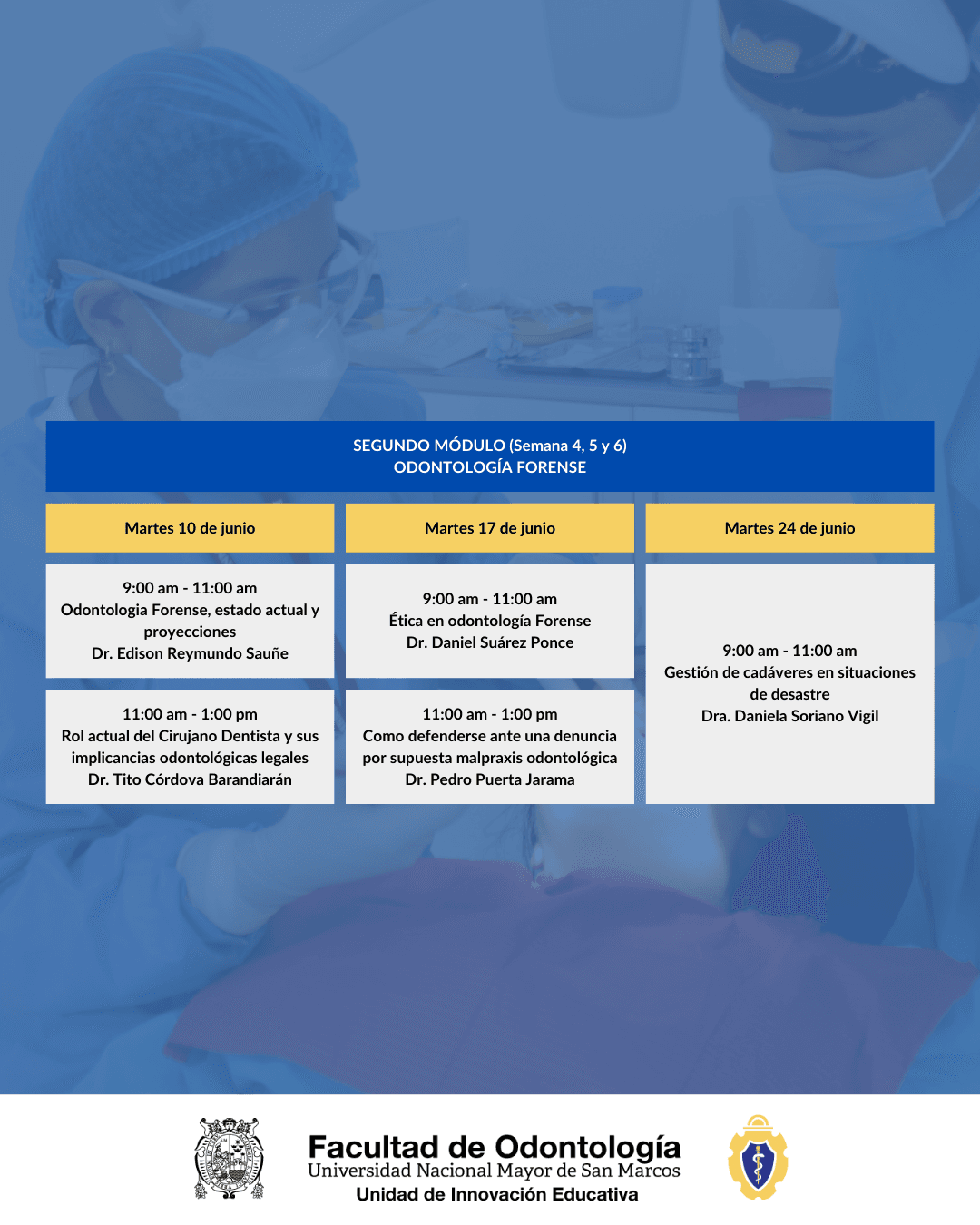 SEGUNDO MÓDULO (Semana 4, 5 y 6)
ODONTOLOGÍA FORENSE

| Martes 10 de junio | Martes 17 de junio | Martes 24 de junio |
|---|---|---|
| 9:00 am - 11:00 am Odontologia Forense, estado actual y proyecciones Dr. Edison Reymundo Sauñe | 9:00 am - 11:00 am Ética en odontología Forense Dr. Daniel Suárez Ponce | 9:00 am - 11:00 am Gestión de cadáveres en situaciones de desastre Dra. Daniela Soriano Vigil |
| 11:00 am - 1:00 pm Rol actual del Cirujano Dentista y sus implicancias odontológicas legales Dr. Tito Córdova Barandiarán | 11:00 am - 1:00 pm Como defenderse ante una denuncia por supuesta malpraxis odontológica Dr. Pedro Puerta Jarama | |

Facultad de Odontología
Universidad Nacional Mayor de San Marcos
Unidad de Innovación Educativa